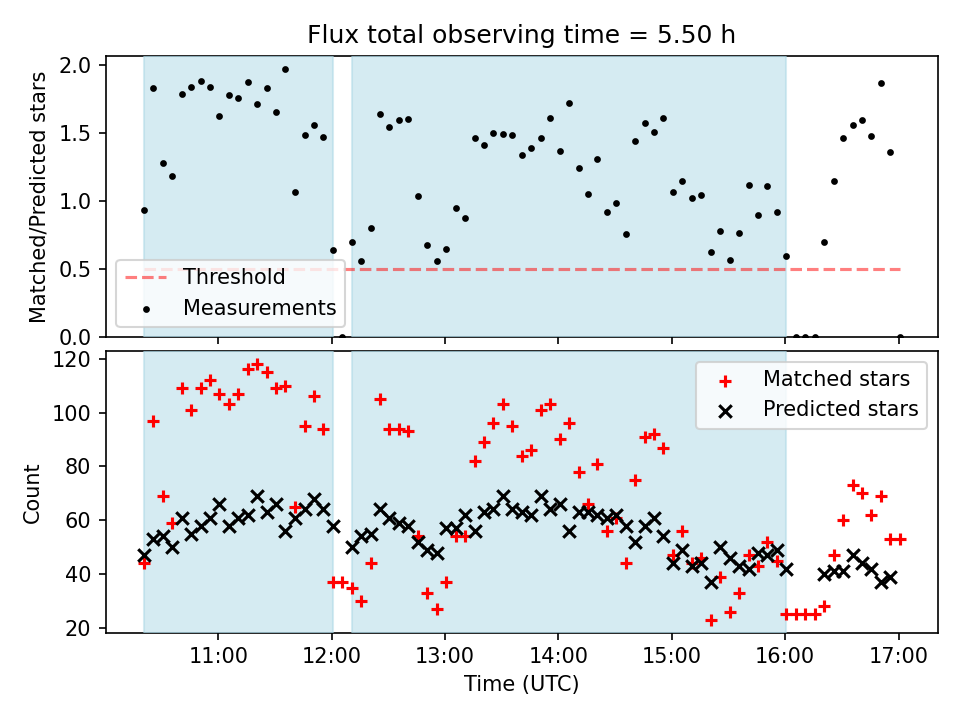 Flux total observing time = 5.50 h

Matched/Predicted stars

2.0
1.5
1.0
0.5
0.0

Threshold
Measurements

Count

120
100
80
60
40
20

Matched stars
Predicted stars

11:00
12:00
13:00
14:00
15:00
16:00
17:00

Time (UTC)